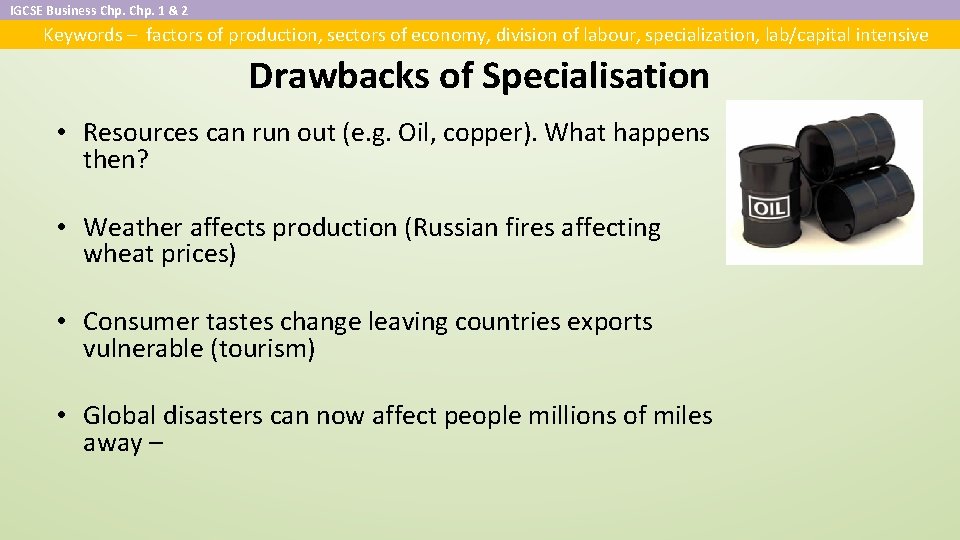 IGCSE Business Chp. Chp. 1 & 2

Keywords – factors of production, sectors of economy, division of labour, specialization, lab/capital intensive

Drawbacks of Specialisation

• Resources can run out (e.g. Oil, copper). What happens then?

• Weather affects production (Russian fires affecting wheat prices)

• Consumer tastes change leaving countries exports vulnerable (tourism)

• Global disasters can now affect people millions of miles away –

OIL